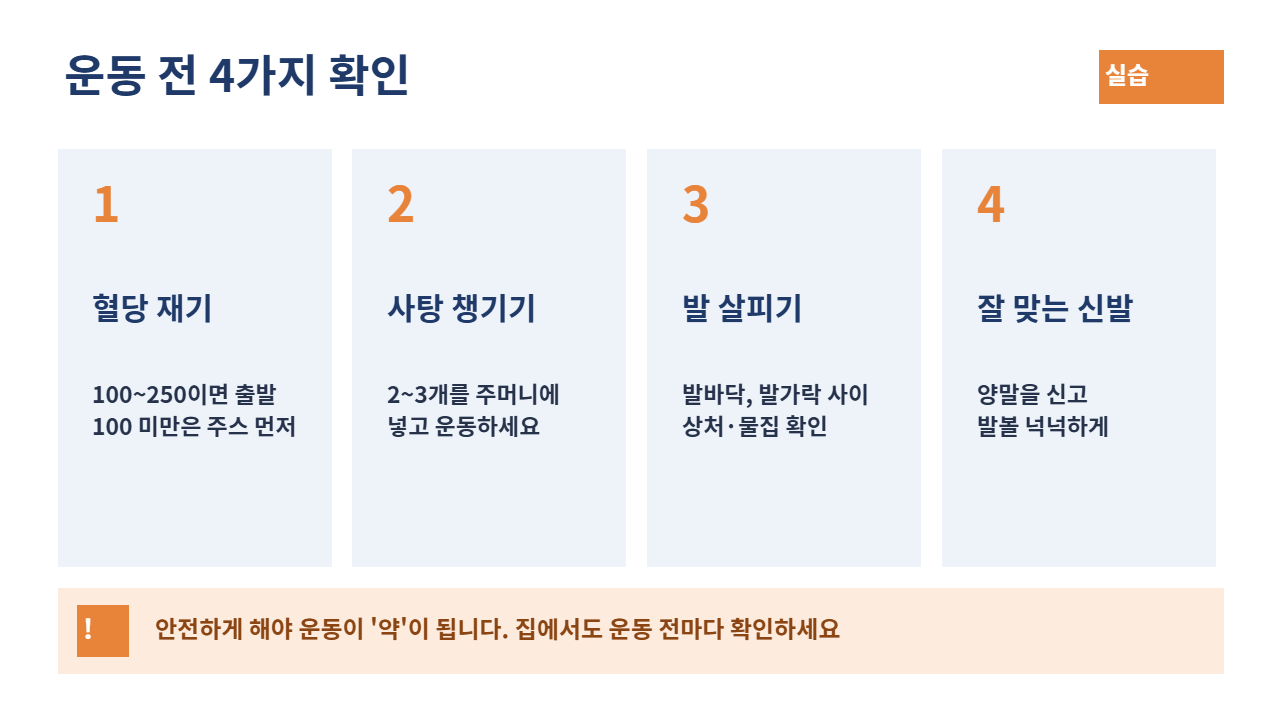 운동 전 4가지 확인

실습

1

혈당 재기

100~250이면 출발
100 미만은 주스 먼저

2

사탕 챙기기

2~3개를 주머니에
넣고 운동하세요

3

발 살피기

발바닥, 발가락 사이
상처·물집 확인

4

잘 맞는 신발

양말을 신고
발볼 넉넉하게

!

안전하게 해야 운동이 '약'이 됩니다. 집에서도 운동 전마다 확인하세요